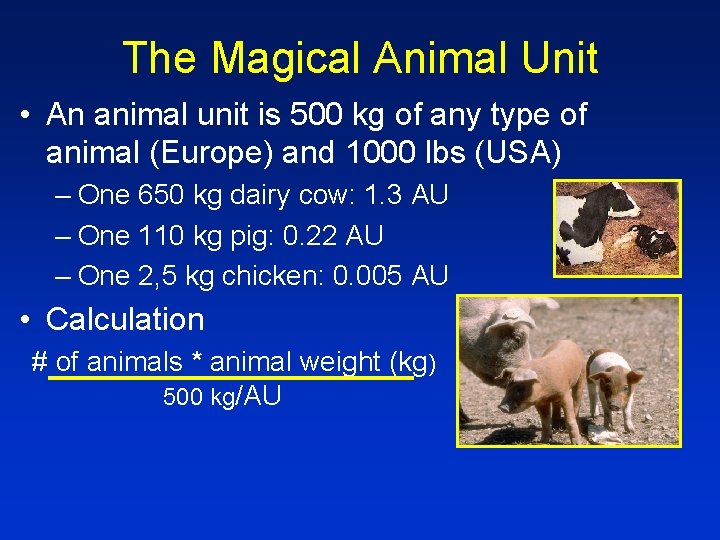 The Magical Animal Unit

• An animal unit is 500 kg of any type of animal (Europe) and 1000 lbs (USA)

– One 650 kg dairy cow: 1.3 AU

– One 110 kg pig: 0.22 AU

– One 2,5 kg chicken: 0.005 AU

• Calculation

$\frac{\text{\# of animals * animal weight (kg)}}{\text{500 kg/AU}}$